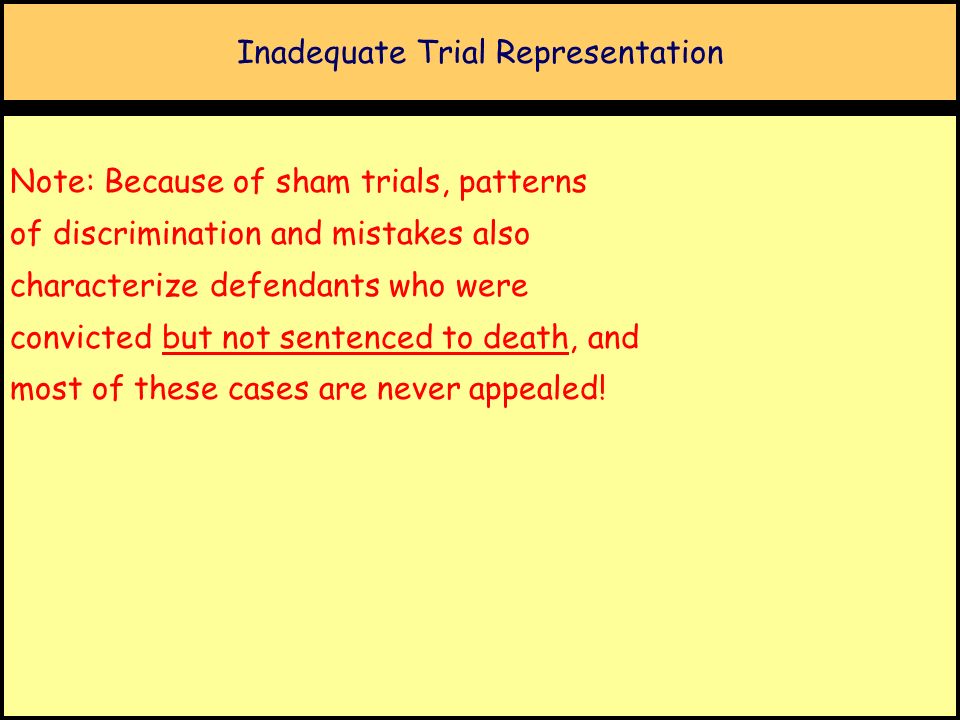 Inadequate Trial Representation

Note: Because of sham trials, patterns of discrimination and mistakes also characterize defendants who were convicted but not sentenced to death, and most of these cases are never appealed!